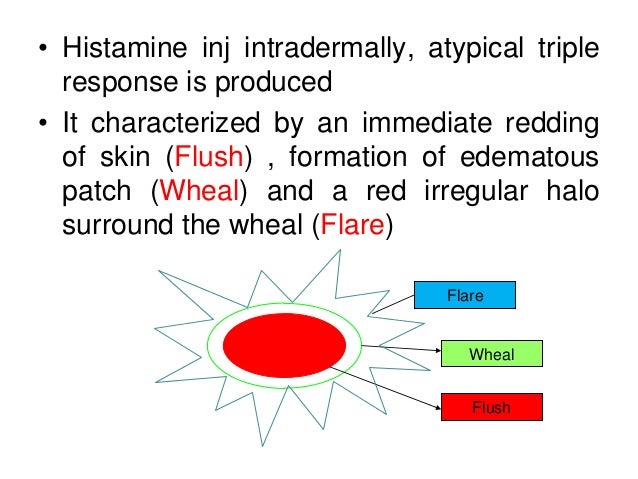 • Histamine inj intradermally, atypical triple response is produced

• It characterized by an immediate redding of skin (Flush) , formation of edematous patch (Wheal) and a red irregular halo surround the wheal (Flare)

Flare

Wheal

Flush